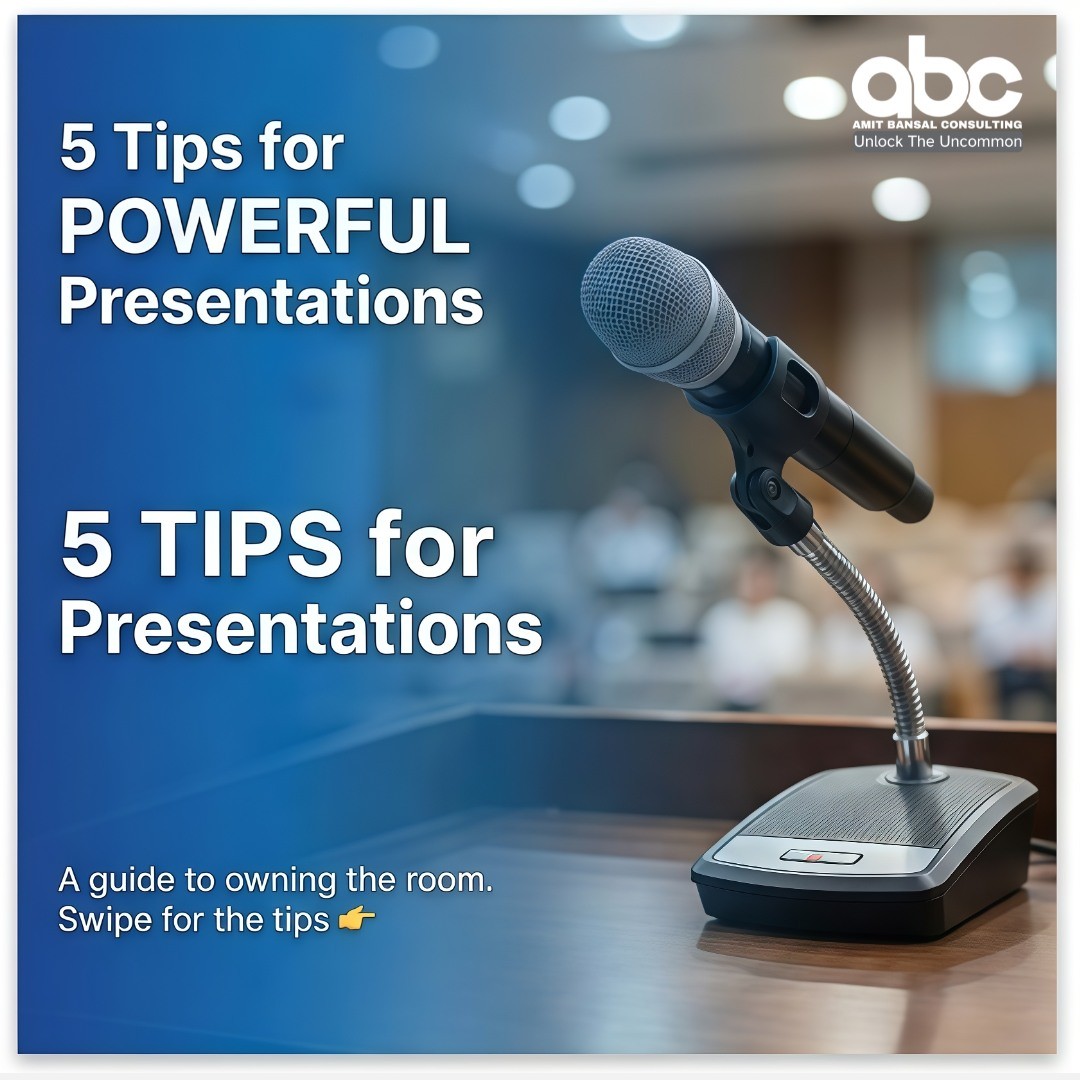 abc
AMIT BANSAL CONSULTING
Unlock The Uncommon

5 Tips for POWERFUL Presentations

5 TIPS for Presentations

A guide to owning the room.
Swipe for the tips 👉